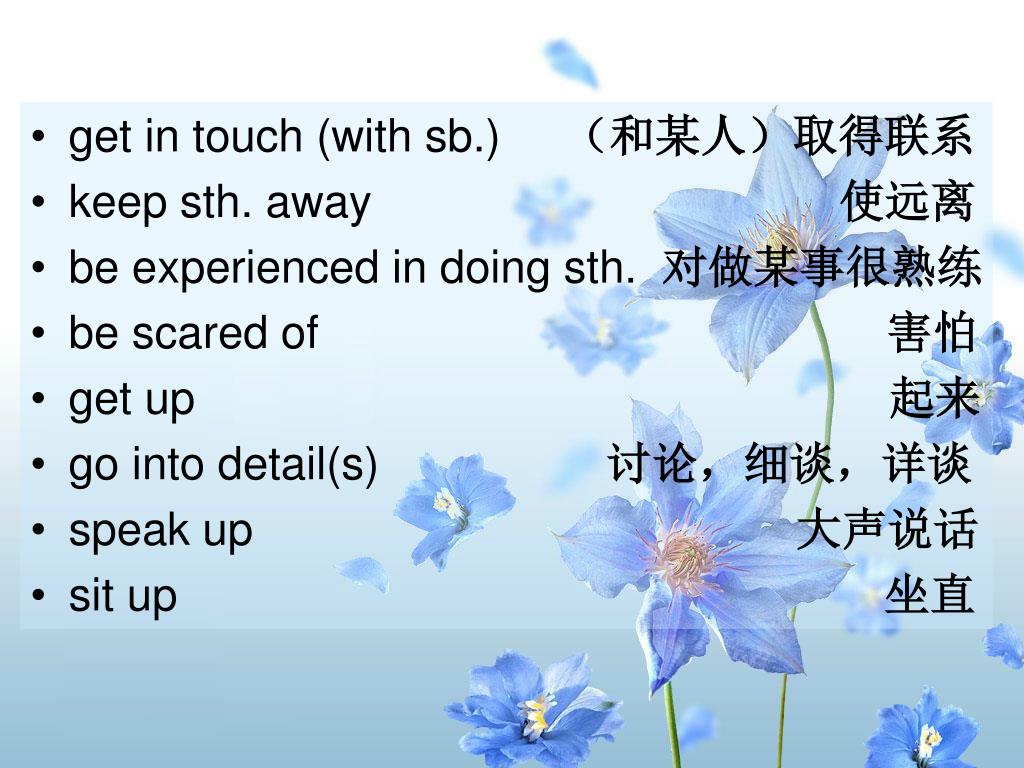 • get in touch (with sb.) （和某人）取得联系
• keep sth. away 使远离
• be experienced in doing sth. 对做某事很熟练
• be scared of 害怕
• get up 起来
• go into detail(s) 讨论，细谈，详谈
• speak up 大声说话
• sit up 坐直